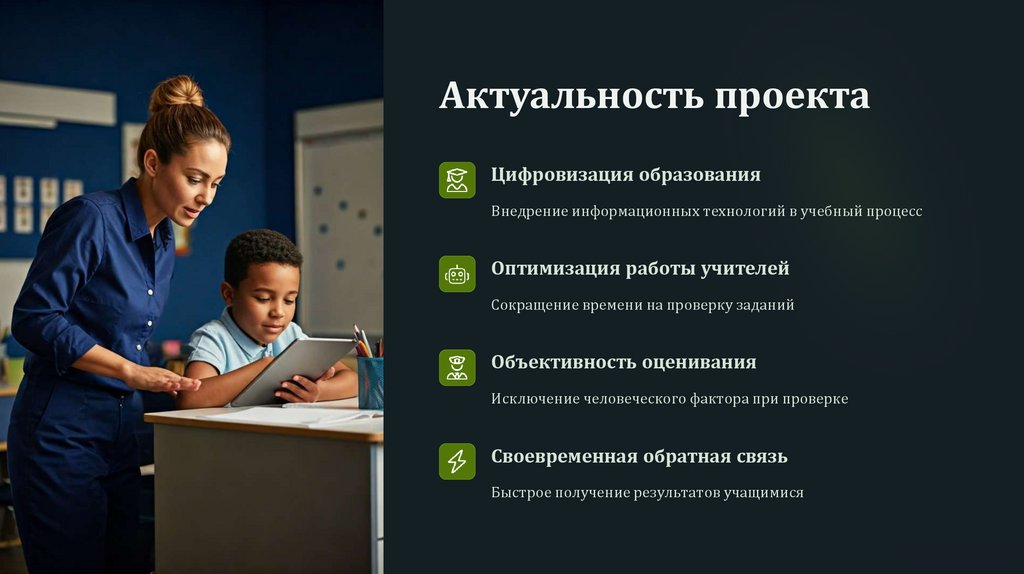 Актуальность проекта

Цифровизация образования

Внедрение информационных технологий в учебный процесс

Оптимизация работы учителей

Сокращение времени на проверку заданий

Объективность оценивания

Исключение человеческого фактора при проверке

Своевременная обратная связь

Быстрое получение результатов учащимися